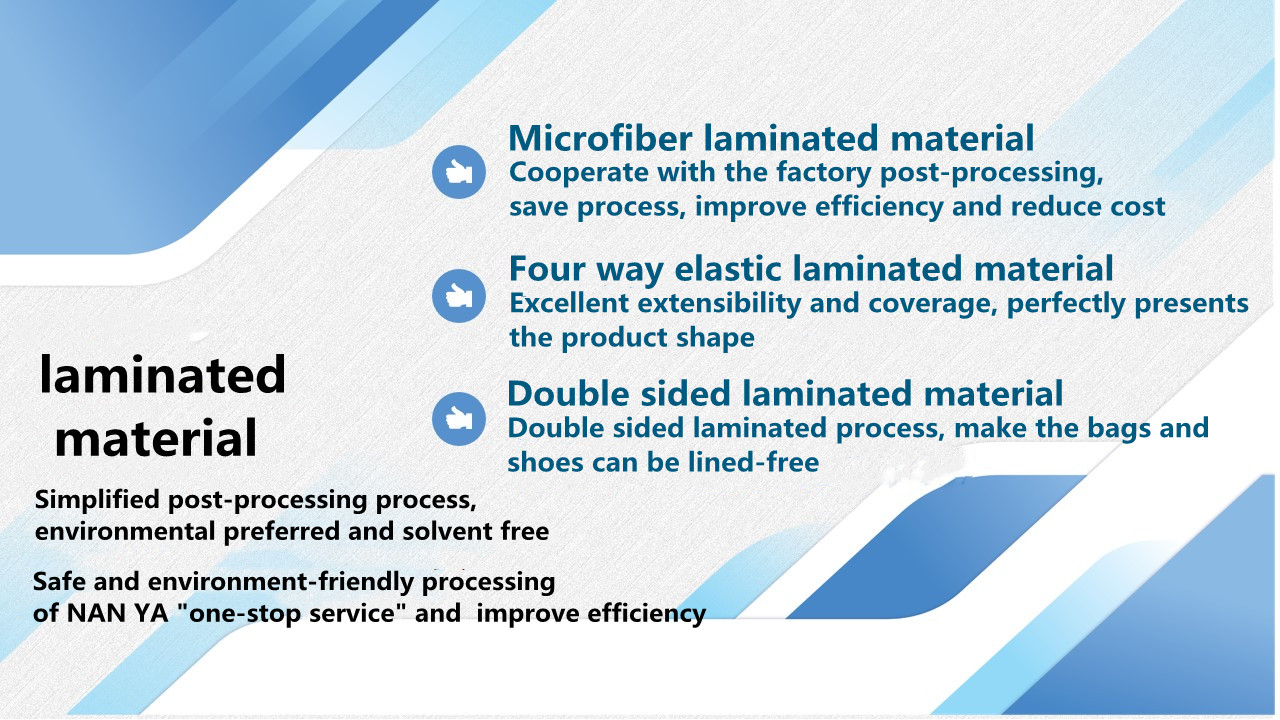 Microfiber laminated material
Cooperate with the factory post-processing, save process, improve efficiency and reduce cost

Four way elastic laminated material
Excellent extensibility and coverage, perfectly presents the product shape

Double sided laminated material
Double sided laminated process, make the bags and shoes can be lined-free

laminated material

Simplified post-processing process, environmental preferred and solvent free

Safe and environment-friendly processing of NAN YA "one-stop service" and improve efficiency